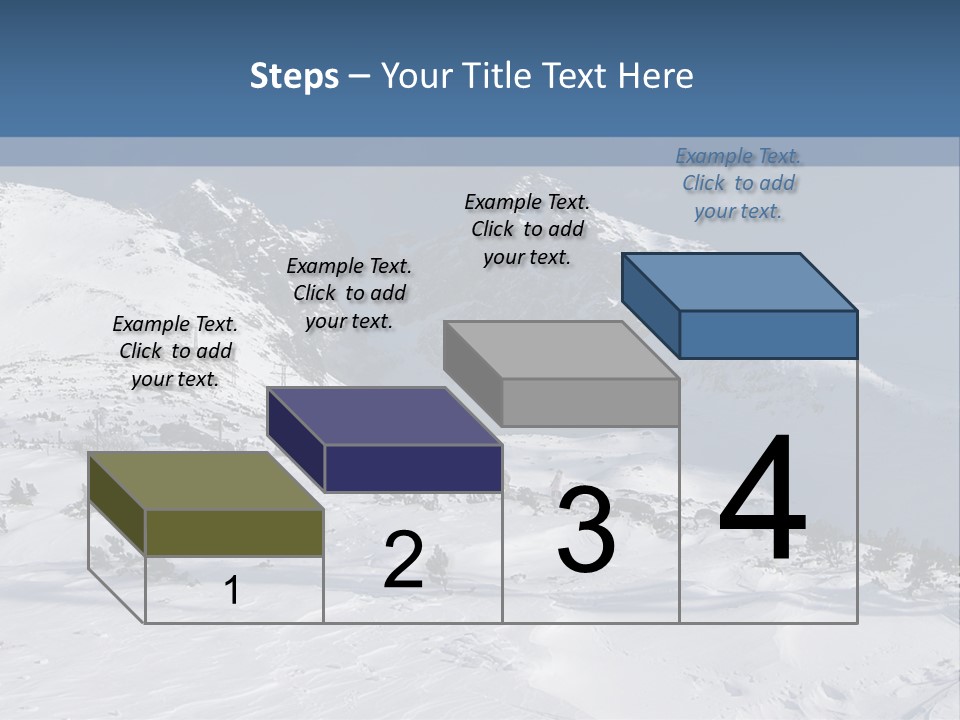 Steps – Your Title Text Here

Example Text. Click to add your text.

Example Text. Click to add your text.

Example Text. Click to add your text.

Example Text. Click to add your text.

1

2

3

4